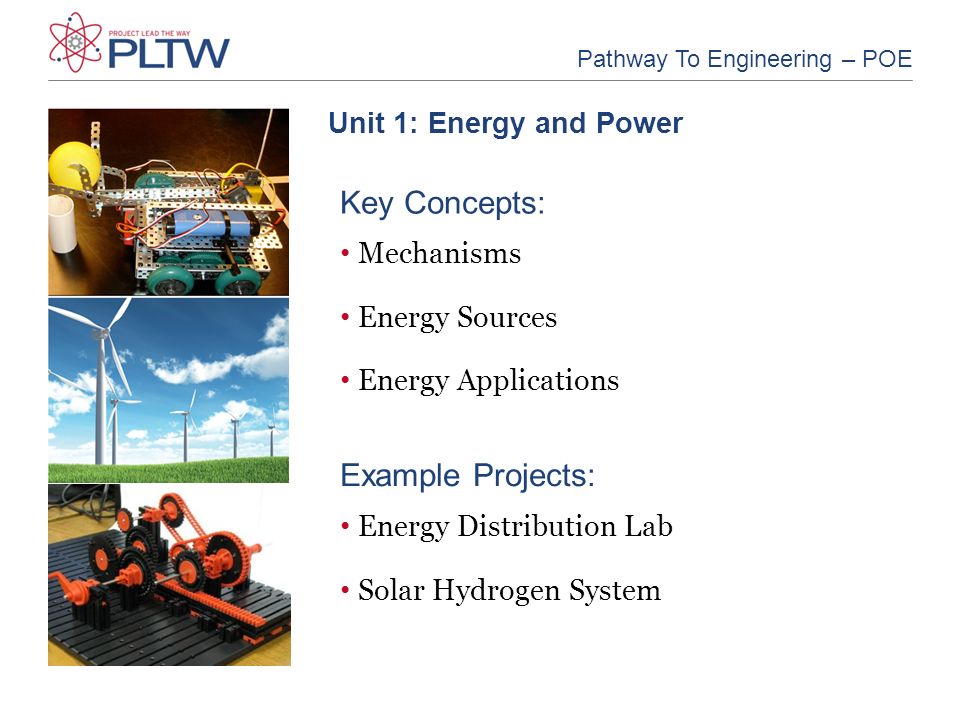 PROJECT LEAD THE WAY
PLTW

Pathway To Engineering – POE

Unit 1: Energy and Power

Key Concepts:

• Mechanisms

• Energy Sources

• Energy Applications

Example Projects:

• Energy Distribution Lab

• Solar Hydrogen System